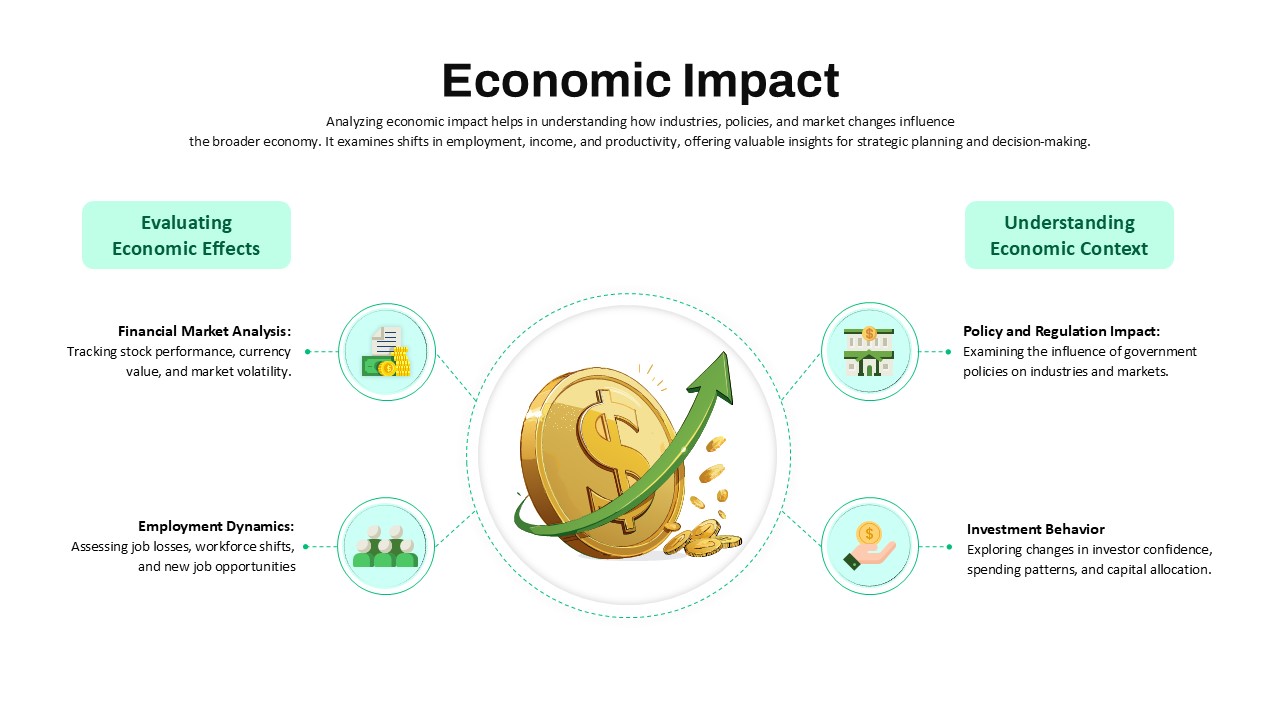 Economic Impact

Analyzing economic impact helps in understanding how industries, policies, and market changes influence the broader economy. It examines shifts in employment, income, and productivity, offering valuable insights for strategic planning and decision-making.

Evaluating Economic Effects

Financial Market Analysis: Tracking stock performance, currency value, and market volatility.

Employment Dynamics: Assessing job losses, workforce shifts, and new job opportunities

Understanding Economic Context

Policy and Regulation Impact: Examining the influence of government policies on industries and markets.

Investment Behavior Exploring changes in investor confidence, spending patterns, and capital allocation.